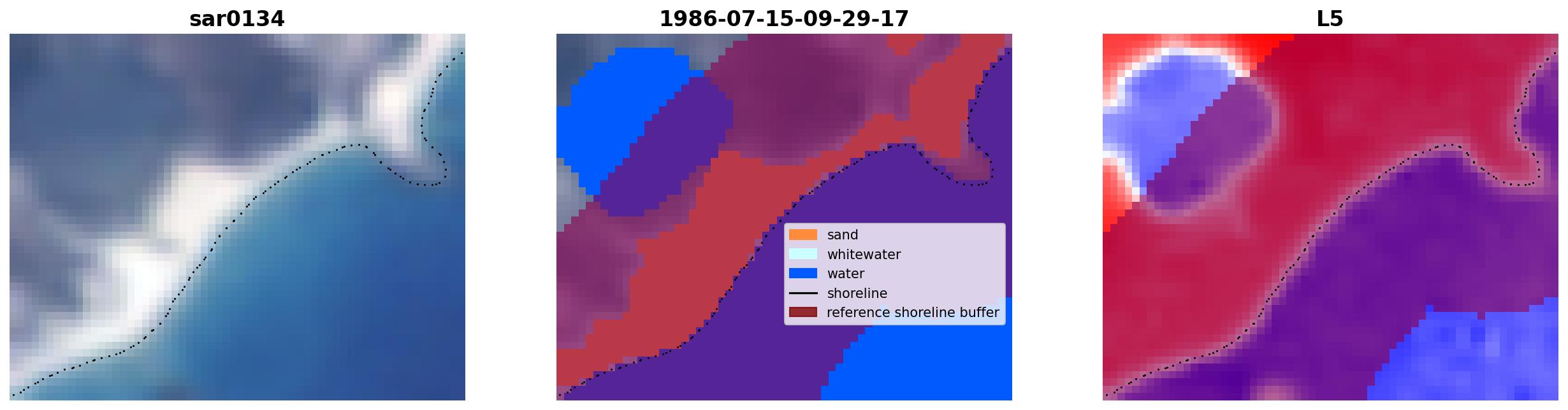 sar0134

1986-07-15-09-29-17

sand
whitewater
water
shoreline
reference shoreline buffer

L5